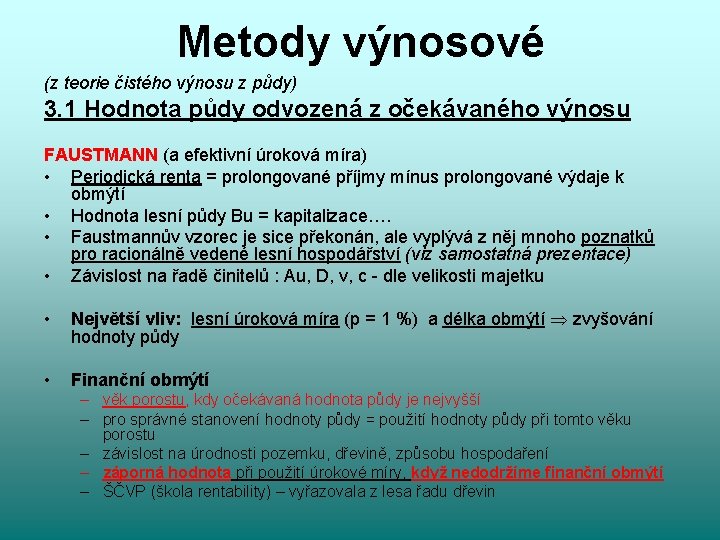 Metody výnosové

(z teorie čistého výnosu z půdy)

3.1 Hodnota půdy odvozená z očekávaného výnosu

FAUSTMANN (a efektivní úroková míra)

• Periodická renta = prolongované příjmy mínus prolongované výdaje k obmýtí
• Hodnota lesní půdy Bu = kapitalizace….
• Faustmannův vzorec je sice překonán, ale vyplývá z něj mnoho poznatků pro racionálně vedené lesní hospodářství (viz samostatná prezentace)
• Závislost na řadě činitelů : Au, D, v, c - dle velikosti majetku

• Největší vliv: lesní úroková míra (p = 1 %) a délka obmýtí $\Rightarrow$ zvyšování hodnoty půdy

• Finanční obmýtí
  – věk porostu, kdy očekávaná hodnota půdy je nejvyšší
  – pro správné stanovení hodnoty půdy = použití hodnoty půdy při tomto věku porostu
  – závislost na úrodnosti pozemku, dřevině, způsobu hospodaření
  – záporná hodnota při použití úrokové míry, když nedodržíme finanční obmýtí
  – ŠČVP (škola rentability) – vyřazovala z lesa řadu dřevin